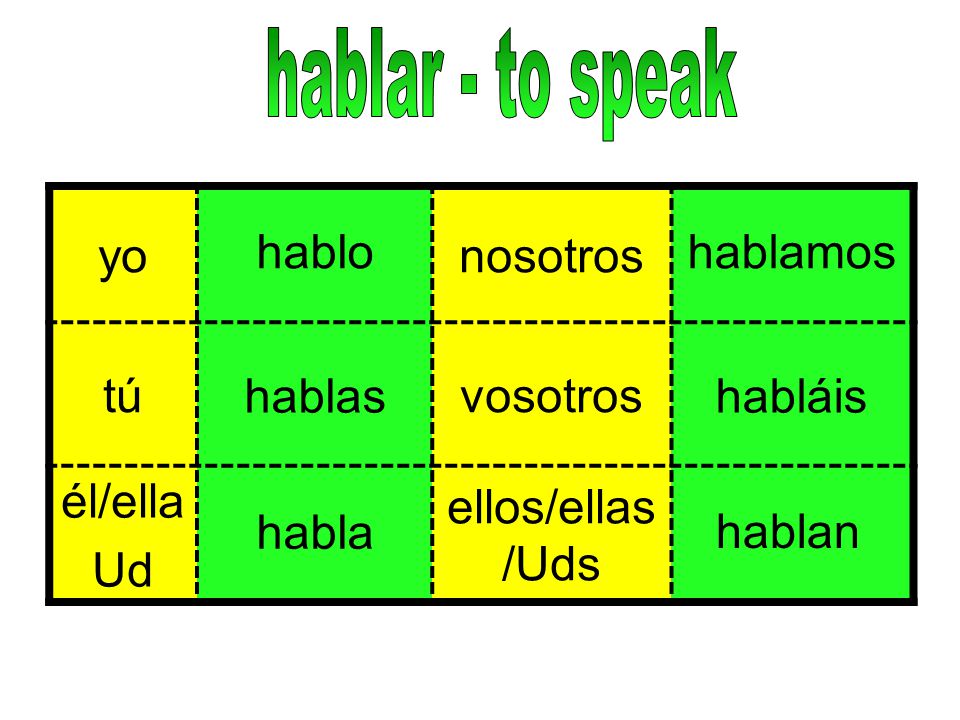 hablar - to speak

| yo | hablo | nosotros | hablamos |
|---|---|---|---|
| tú | hablas | vosotros | habláis |
| él/ella Ud | habla | ellos/ellas /Uds | hablan |